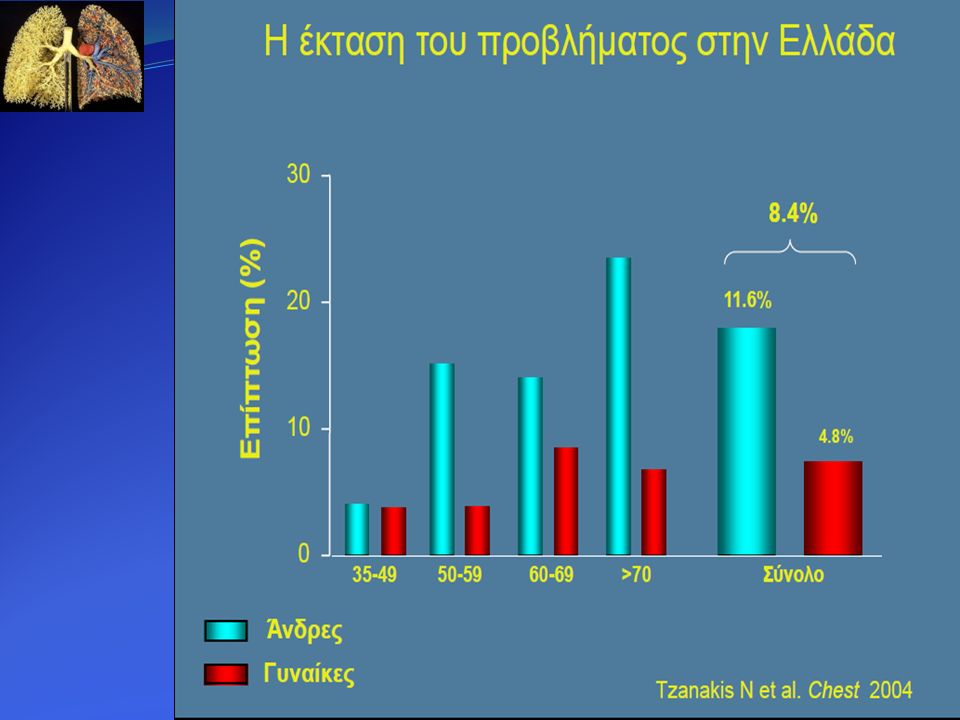 Η έκταση του προβλήματος στην Ελλάδα

Επίπτωση (%)

30
20
10
0

8.4%
11.6%
4.8%

35-49
50-59
60-69
>70
Σύνολο

Άνδρες
Γυναίκες

Tzanakis N et al. Chest 2004